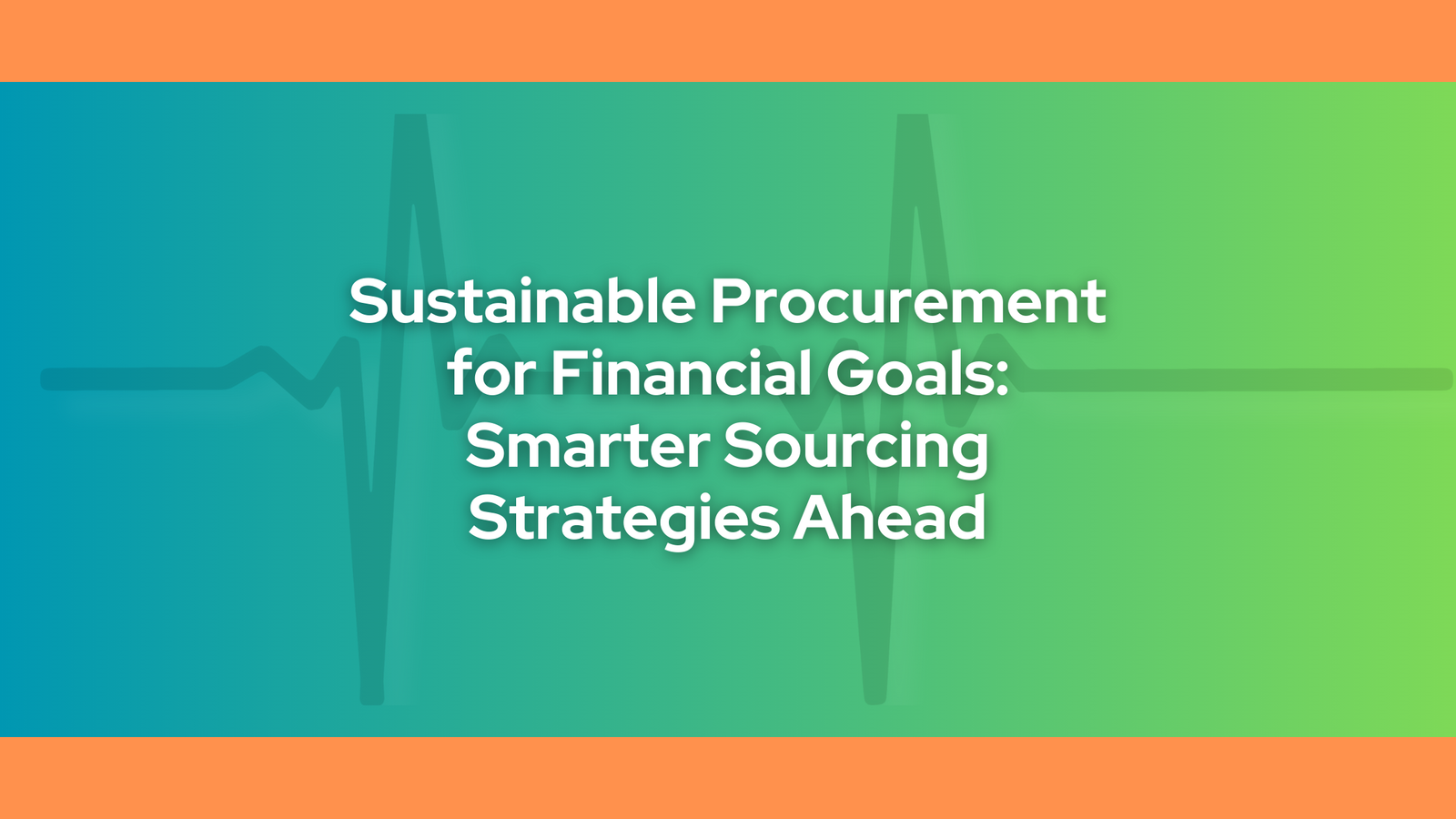 Sustainable Procurement for Financial Goals: Smarter Sourcing Strategies Ahead